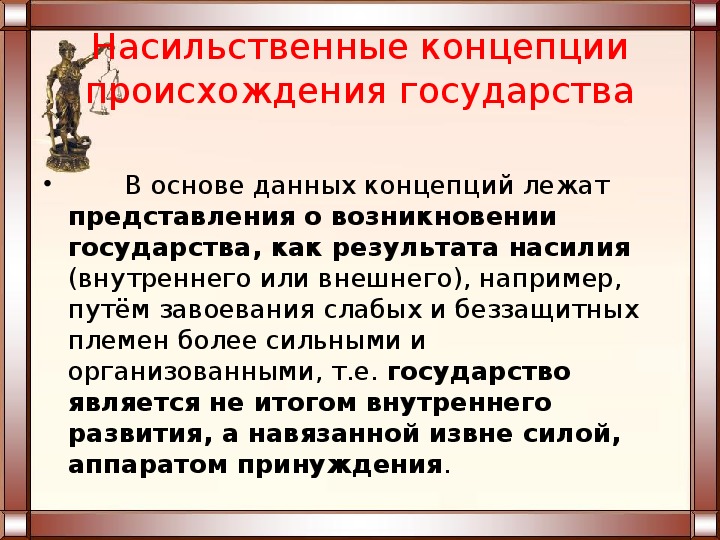 Насильственные концепции происхождения государства

• В основе данных концепций лежат представления о возникновении государства, как результата насилия (внутреннего или внешнего), например, путём завоевания слабых и беззащитных племен более сильными и организованными, т.е. государство является не итогом внутреннего развития, а навязанной извне силой, аппаратом принуждения.